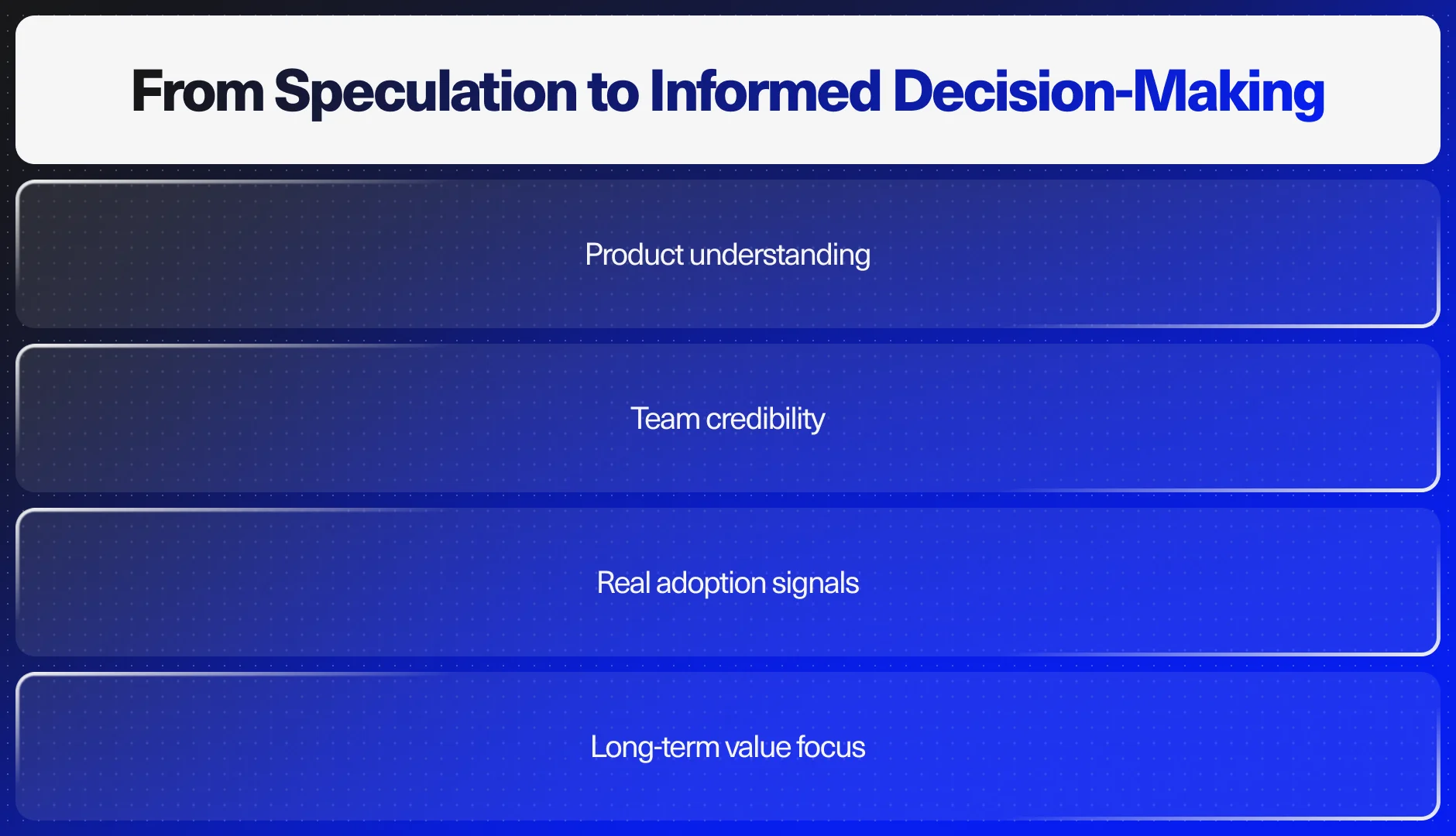 From Speculation to Informed Decision-Making

Product understanding

Team credibility

Real adoption signals

Long-term value focus